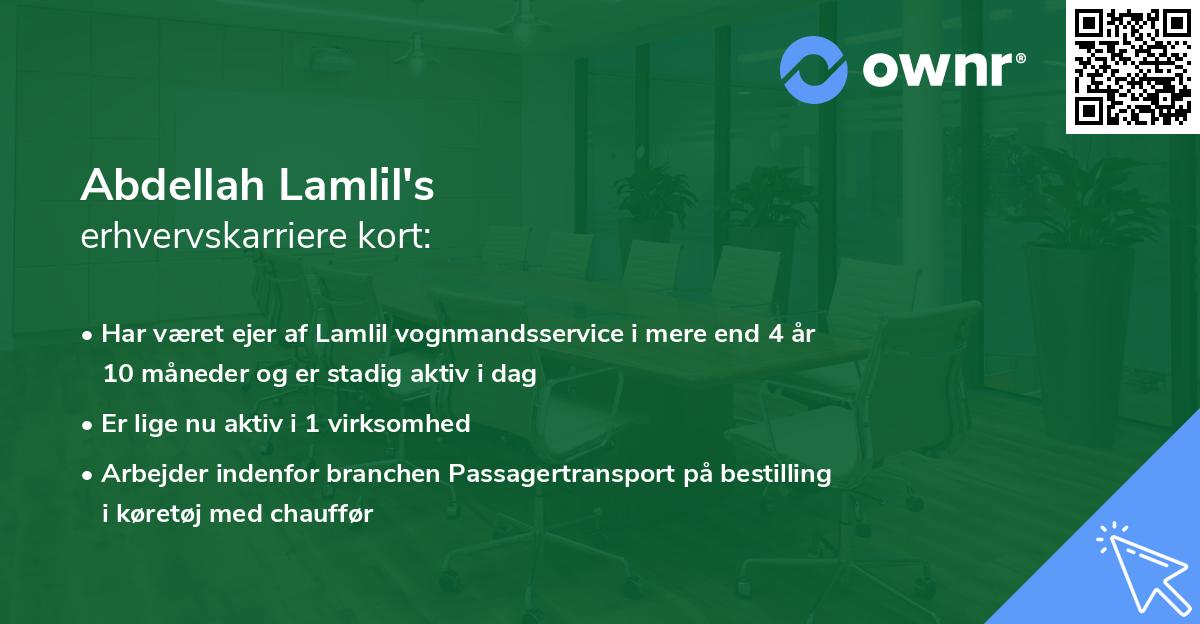 ownr®

Abdellah Lamlil's
erhvervskarriere kort:

• Har været ejer af Lamlil vognmandsservice i mere end 4 år 10 måneder og er stadig aktiv i dag

• Er lige nu aktiv i 1 virksomhed

• Arbejder indenfor branchen Passagertransport på bestilling i køretøj med chauffør